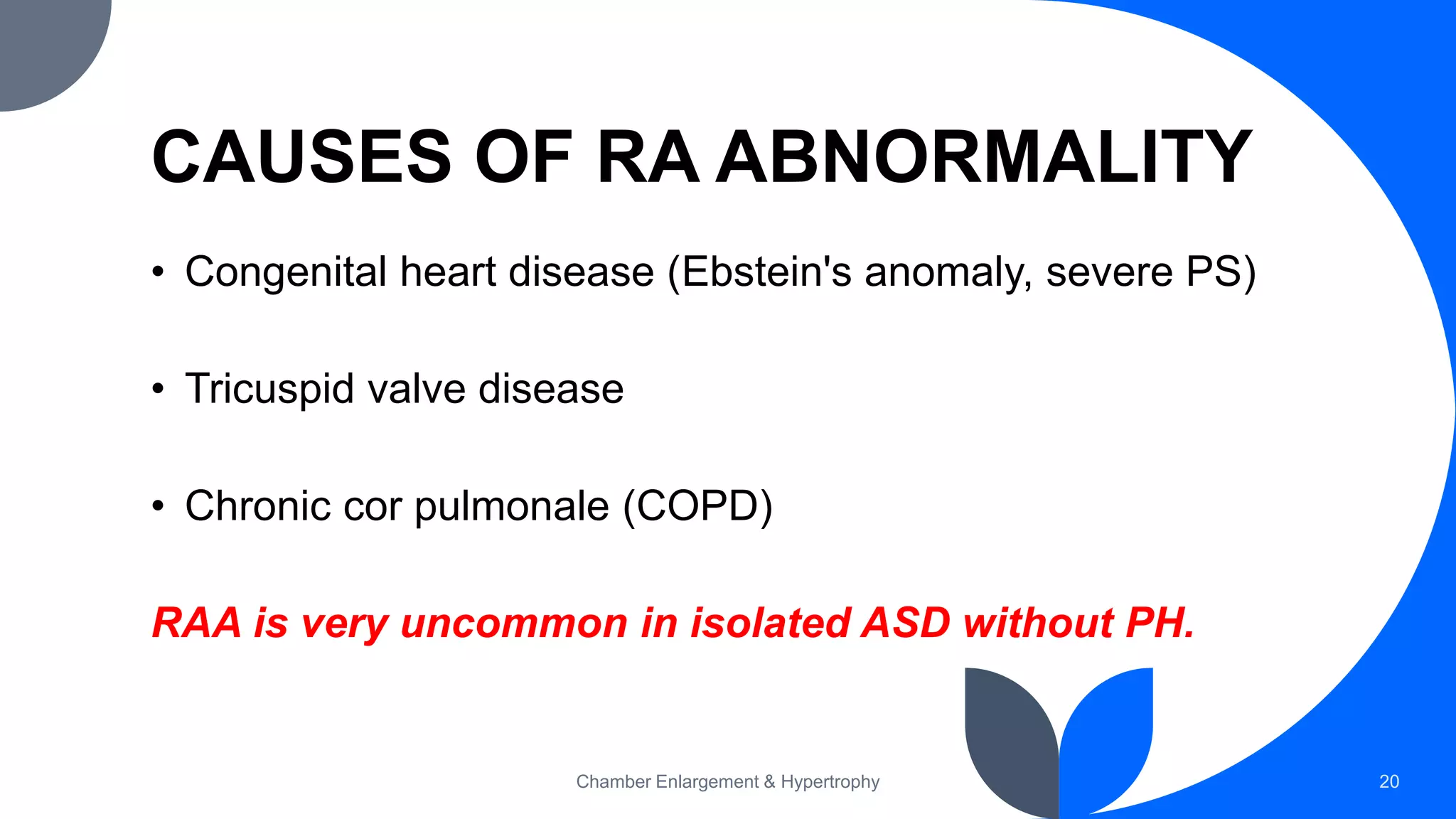 CAUSES OF RA ABNORMALITY

• Congenital heart disease (Ebstein's anomaly, severe PS)

• Tricuspid valve disease

• Chronic cor pulmonale (COPD)

RAA is very uncommon in isolated ASD without PH.

Chamber Enlargement & Hypertrophy

20